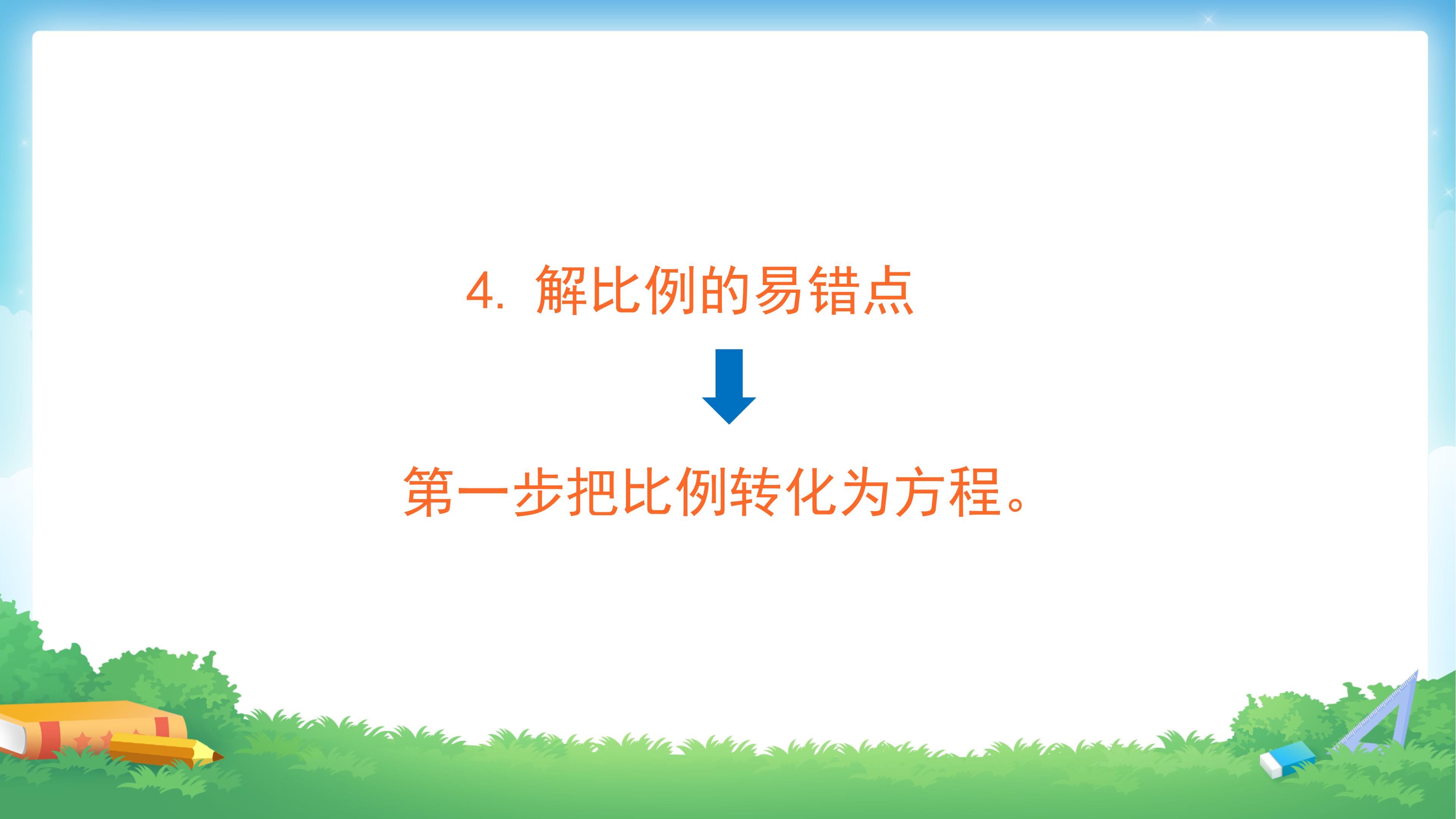 4. 解比例的易错点

第一步把比例转化为方程。